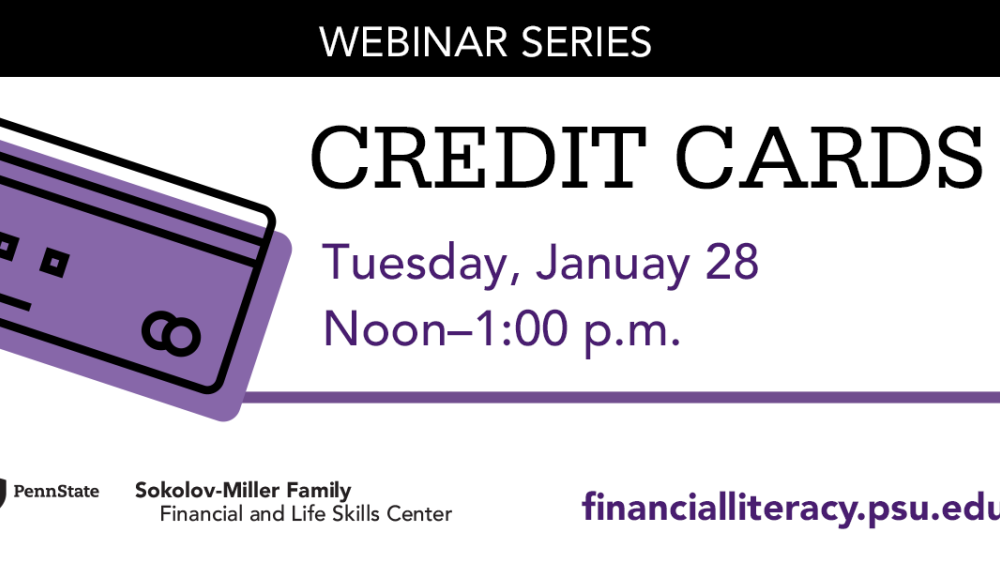 WEBINAR SERIES

CREDIT CARDS

Tuesday, January 28
Noon–1:00 p.m.

PennState

Sokolov-Miller Family
Financial and Life Skills Center

financialliteracy.psu.edu